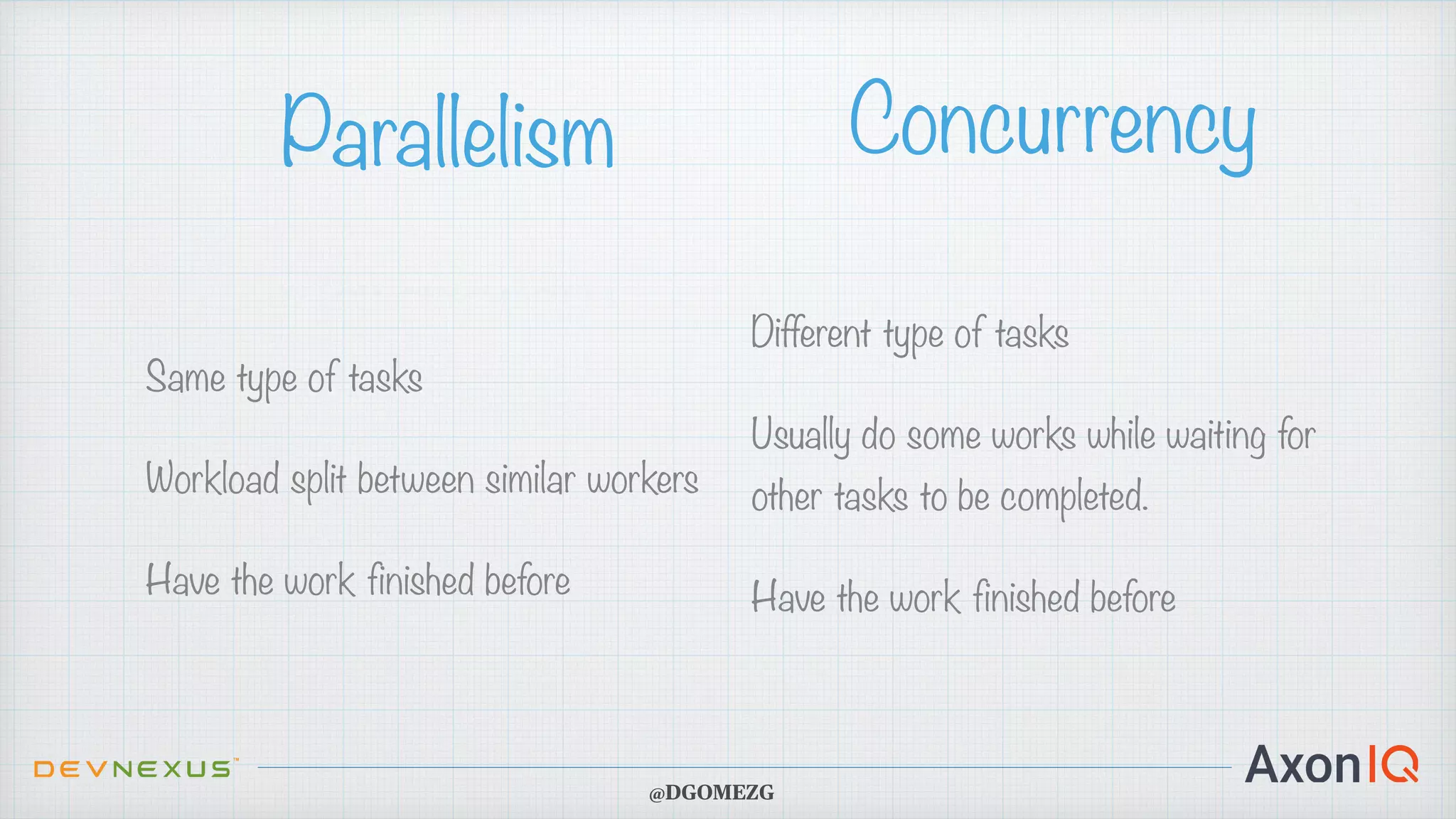 Parallelism

Same type of tasks

Workload split between similar workers

Have the work finished before

Concurrency

Different type of tasks

Usually do some works while waiting for other tasks to be completed.

Have the work finished before

DEVNEXUS™

@DGOMEZG

AxonIQ